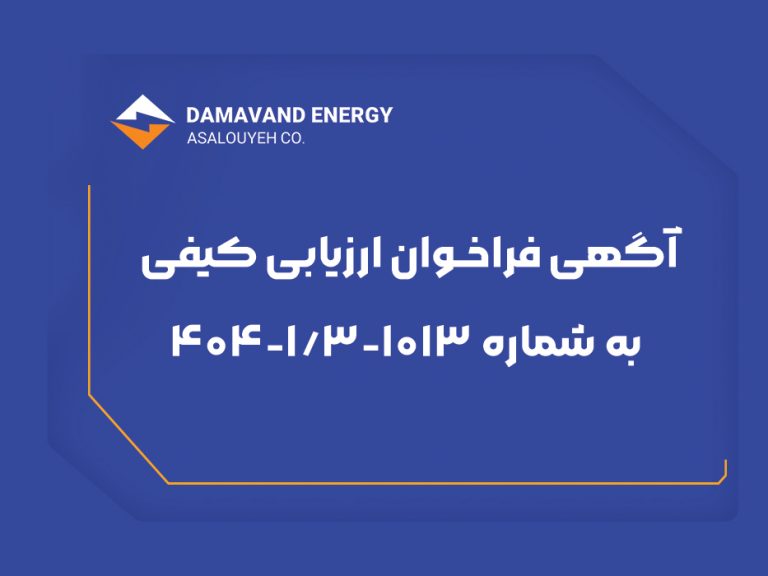 DAMAVAND ENERGY
ASALOUYEH CO.

آگهی فراخوان ارزیابی کیفی

به شماره ۱۰۱۳-۱/۳-۴۰۴